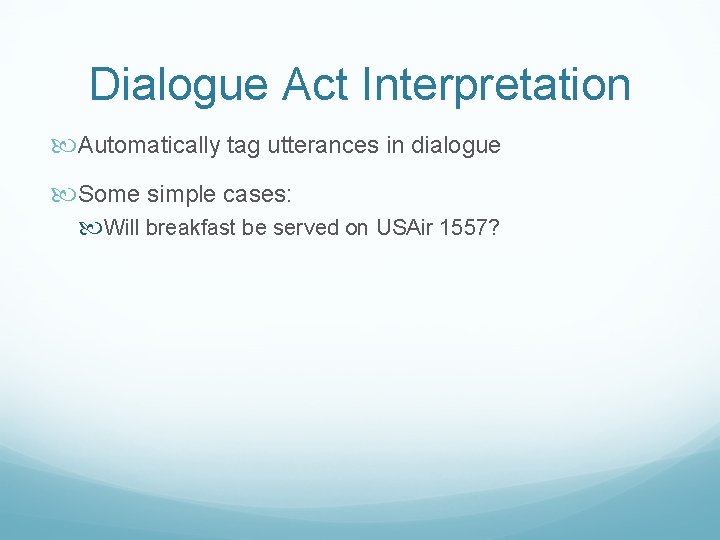 Dialogue Act Interpretation

Automatically tag utterances in dialogue

Some simple cases:

Will breakfast be served on USAir 1557?